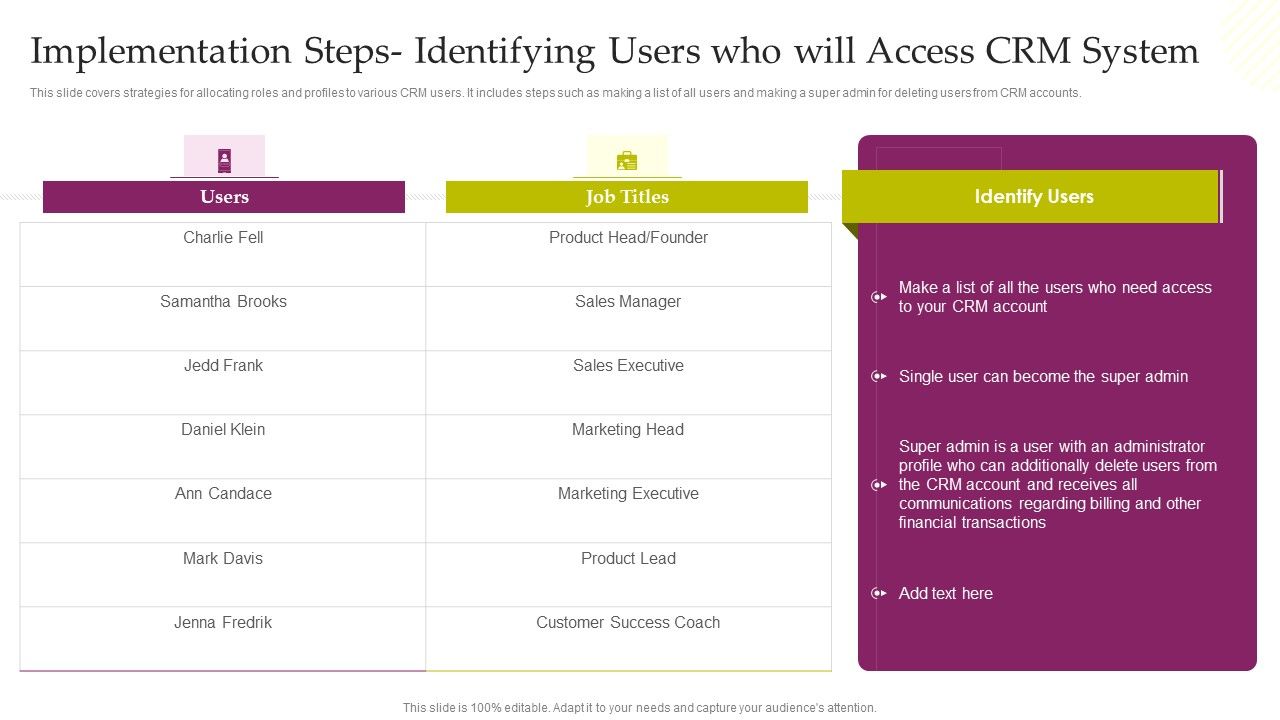 Implementation Steps- Identifying Users who will Access CRM System

This slide covers strategies for allocating roles and profiles to various CRM users. It includes steps such as making a list of all users and making a super admin for deleting users from CRM accounts.

| Users | Job Titles |
|---|---|
| Charlie Fell | Product Head/Founder |
| Samantha Brooks | Sales Manager |
| Jedd Frank | Sales Executive |
| Daniel Klein | Marketing Head |
| Ann Candace | Marketing Executive |
| Mark Davis | Product Lead |
| Jenna Fredrik | Customer Success Coach |

Identify Users

Make a list of all the users who need access to your CRM account

Single user can become the super admin

Super admin is a user with an administrator profile who can additionally delete users from the CRM account and receives all communications regarding billing and other financial transactions

Add text here

This slide is 100% editable. Adapt it to your needs and capture your audience's attention.